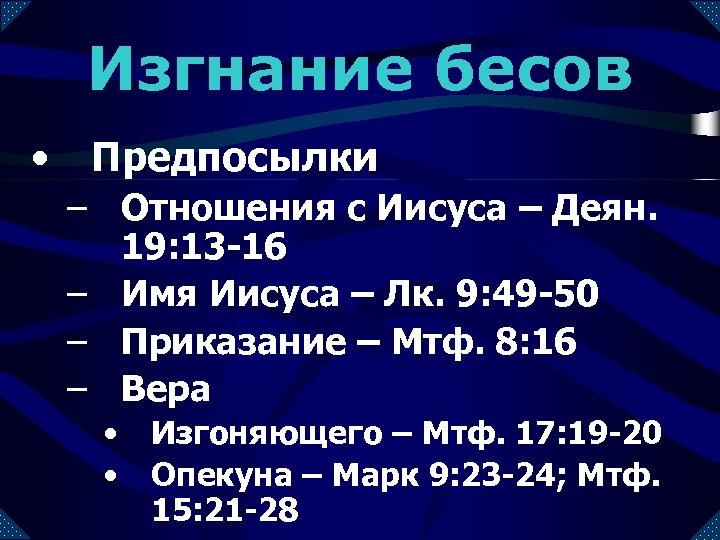 Изгнание бесов

• Предпосылки
– Отношения с Иисуса – Деян. 19:13-16
– Имя Иисуса – Лк. 9:49-50
– Приказание – Мтф. 8:16
– Вера
• Изгоняющего – Мтф. 17:19-20
• Опекуна – Марк 9:23-24; Мтф. 15:21-28